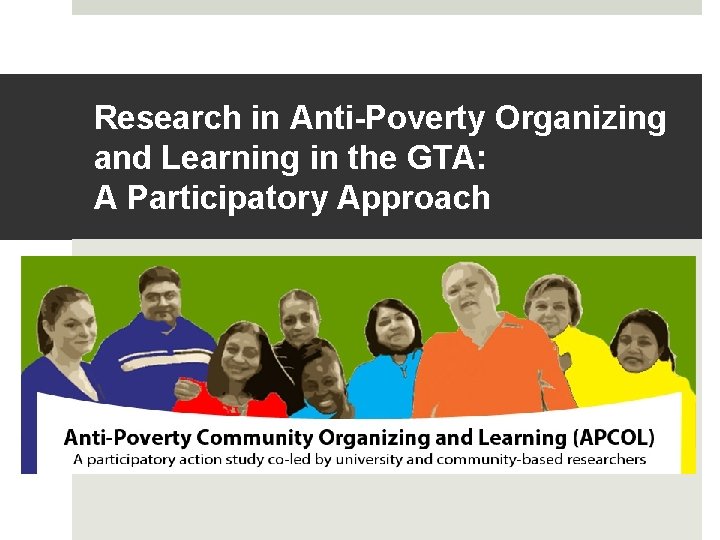 Research in Anti-Poverty Organizing and Learning in the GTA: A Participatory Approach

Anti-Poverty Community Organizing and Learning (APCOL)
A participatory action study co-led by university and community-based researchers